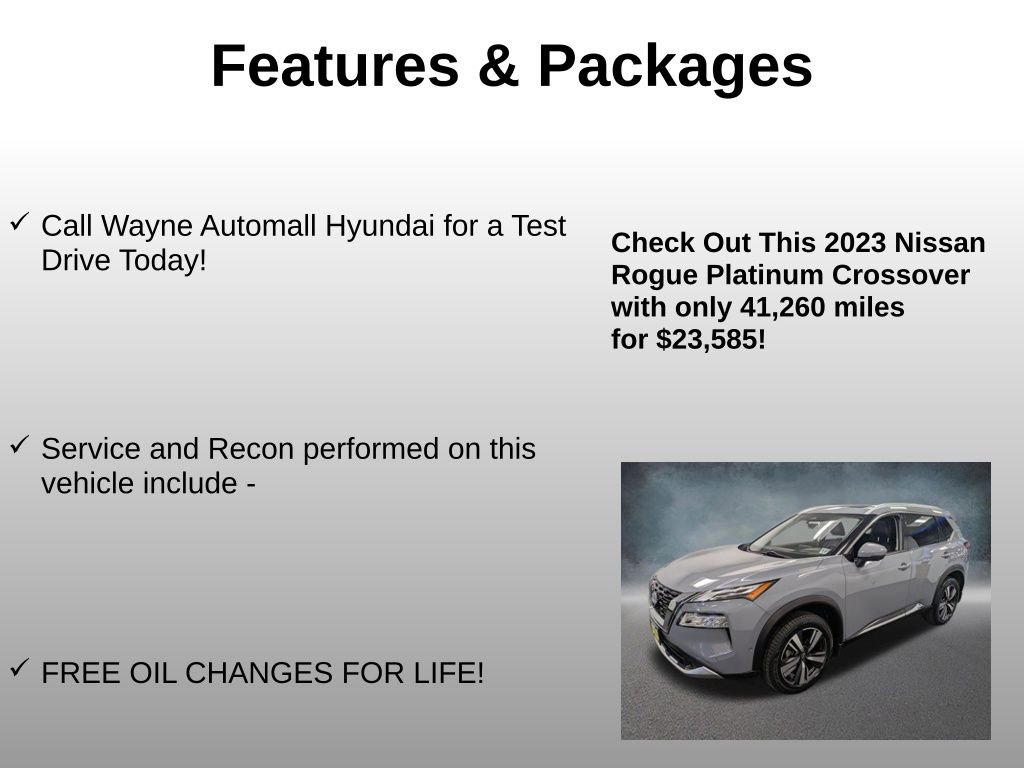 Features & Packages

✓ Call Wayne Automall Hyundai for a Test Drive Today!

✓ Service and Recon performed on this vehicle include -

✓ FREE OIL CHANGES FOR LIFE!

Check Out This 2023 Nissan Rogue Platinum Crossover with only 41,260 miles for $23,585!